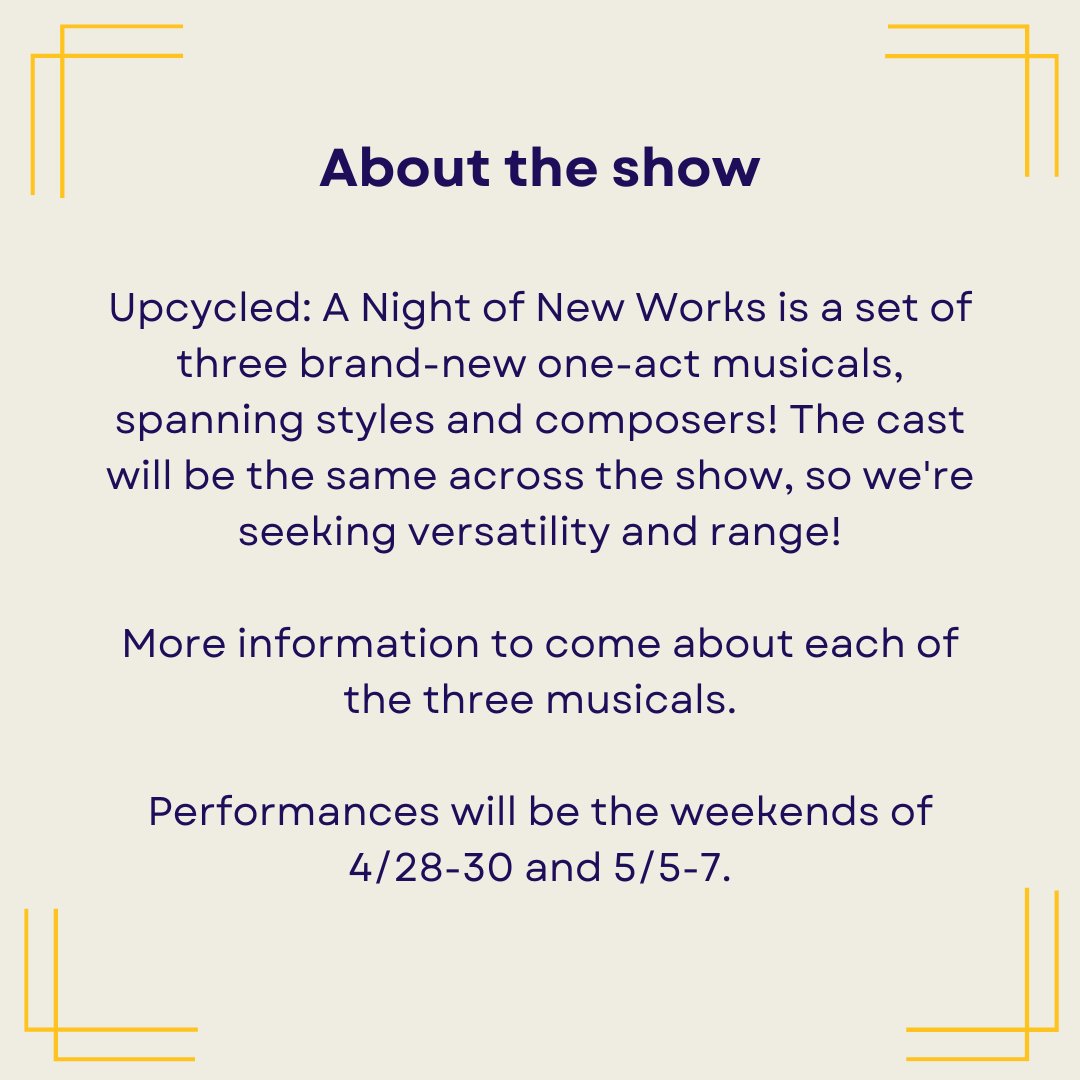 About the show

Upcycled: A Night of New Works is a set of three brand-new one-act musicals, spanning styles and composers! The cast will be the same across the show, so we're seeking versatility and range!

More information to come about each of the three musicals.

Performances will be the weekends of 4/28-30 and 5/5-7.